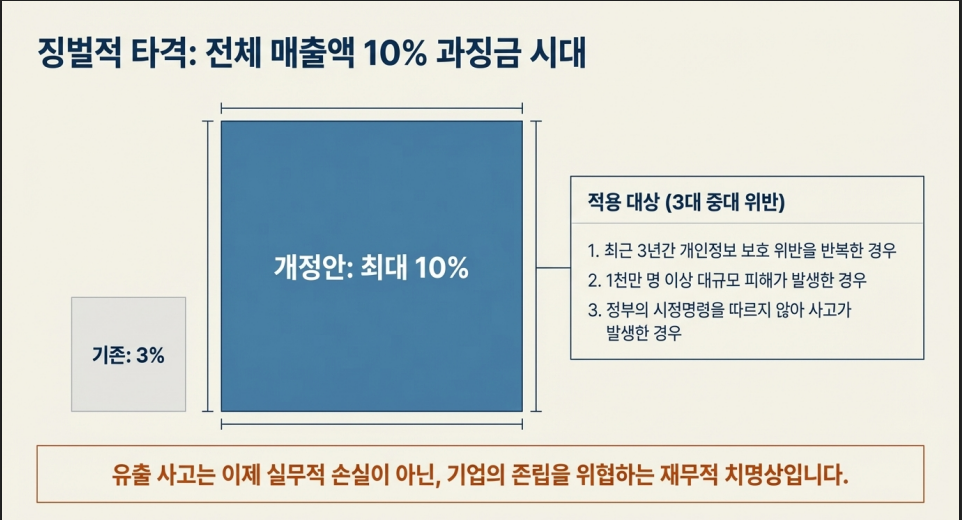 징벌적 타격: 전체 매출액 10% 과징금 시대

기존: 3%

개정안: 최대 10%

적용 대상 (3대 중대 위반)

1. 최근 3년간 개인정보 보호 위반을 반복한 경우
2. 1천만 명 이상 대규모 피해가 발생한 경우
3. 정부의 시정명령을 따르지 않아 사고가 발생한 경우

유출 사고는 이제 실무적 손실이 아닌, 기업의 존립을 위협하는 재무적 치명상입니다.